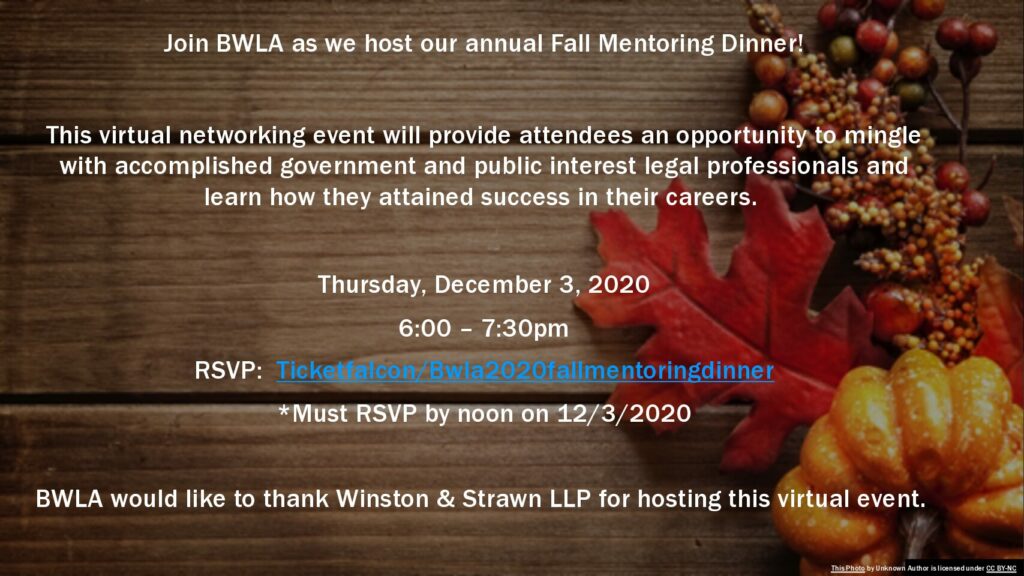 Join BWLA as we host our annual Fall Mentoring Dinner!

This virtual networking event will provide attendees an opportunity to mingle with accomplished government and public interest legal professionals and learn how they attained success in their careers.

Thursday, December 3, 2020

6:00 – 7:30pm

RSVP: Ticketfalcon/Bwla2020fallmentoringdinner

*Must RSVP by noon on 12/3/2020

BWLA would like to thank Winston & Strawn LLP for hosting this virtual event.

This Photo by Unknown Author is licensed under CC BY-NC